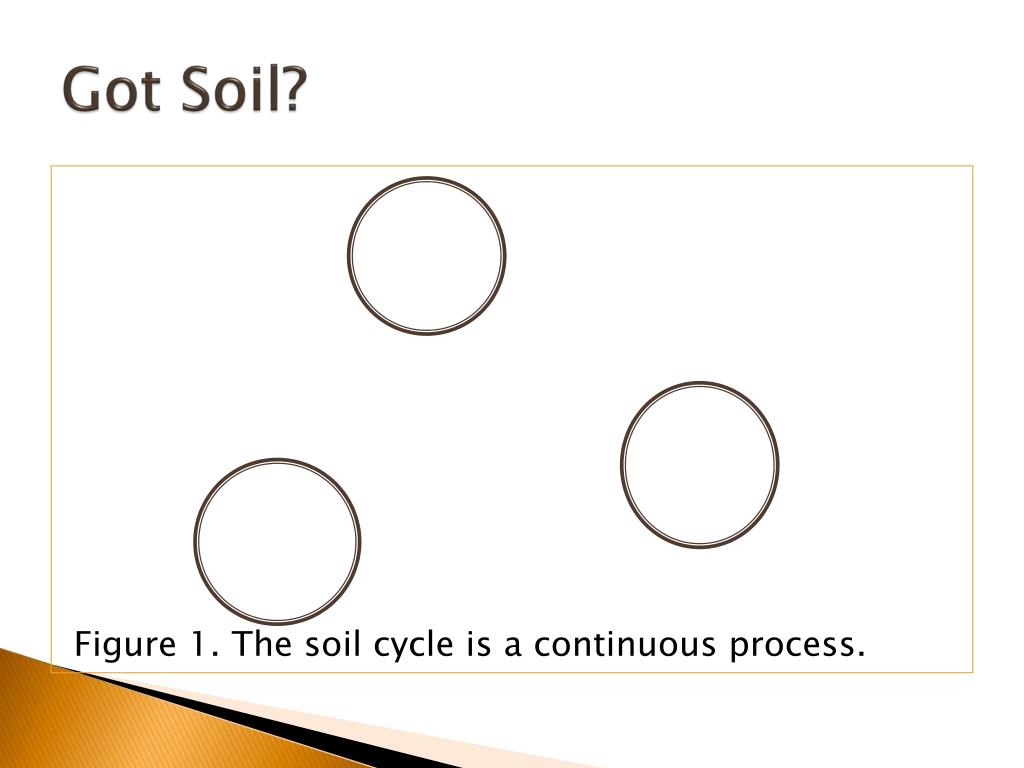 Got Soil?

Figure 1. The soil cycle is a continuous process.